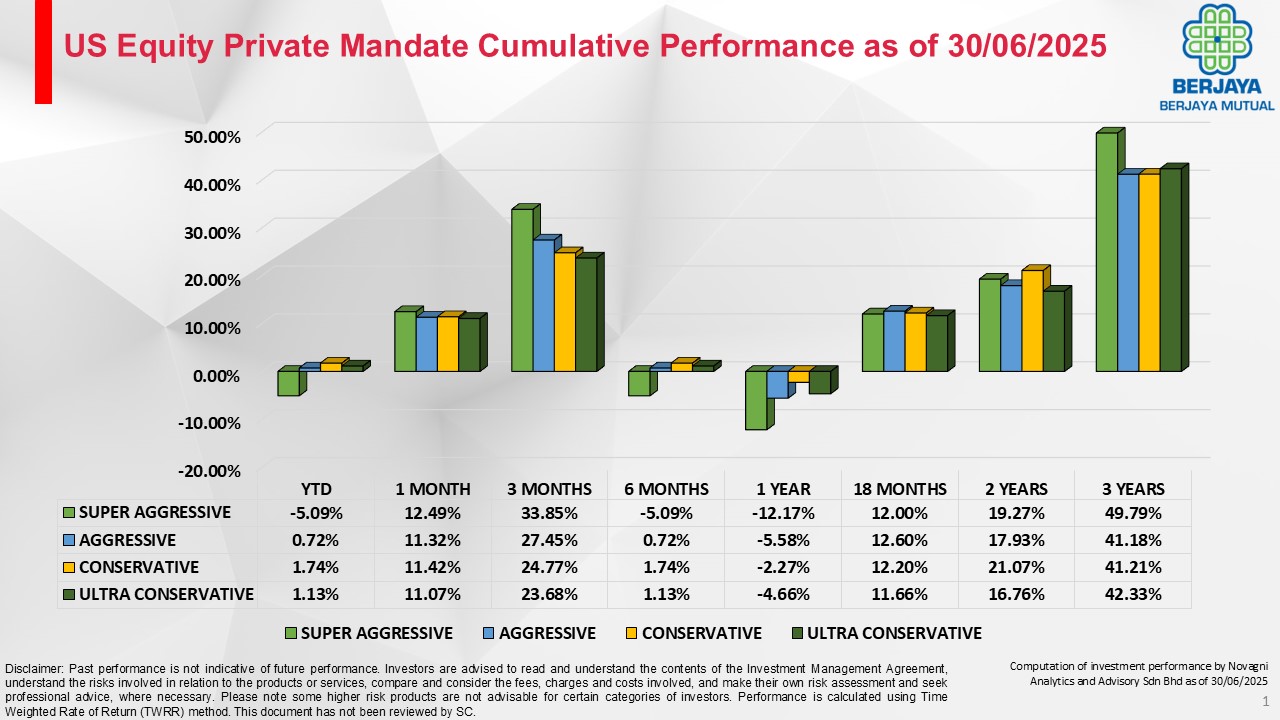 US Equity Private Mandate Cumulative Performance as of 30/06/2025

BERJAYA
BERJAYA MUTUAL

50.00%
40.00%
30.00%
20.00%
10.00%
0.00%
-10.00%
-20.00%

| | YTD | 1 MONTH | 3 MONTHS | 6 MONTHS | 1 YEAR | 18 MONTHS | 2 YEARS | 3 YEARS |
|---|---|---|---|---|---|---|---|---|
| SUPER AGGRESSIVE | -5.09% | 12.49% | 33.85% | -5.09% | -12.17% | 12.00% | 19.27% | 49.79% |
| AGGRESSIVE | 0.72% | 11.32% | 27.45% | 0.72% | -5.58% | 12.60% | 17.93% | 41.18% |
| CONSERVATIVE | 1.74% | 11.42% | 24.77% | 1.74% | -2.27% | 12.20% | 21.07% | 41.21% |
| ULTRA CONSERVATIVE | 1.13% | 11.07% | 23.68% | 1.13% | -4.66% | 11.66% | 16.76% | 42.33% |

SUPER AGGRESSIVE AGGRESSIVE CONSERVATIVE ULTRA CONSERVATIVE

Disclaimer: Past performance is not indicative of future performance. Investors are advised to read and understand the contents of the Investment Management Agreement, understand the risks involved in relation to the products or services, compare and consider the fees, charges and costs involved, and make their own risk assessment and seek professional advice, where necessary. Please note some higher risk products are not advisable for certain categories of investors. Performance is calculated using Time Weighted Rate of Return (TWRR) method. This document has not been reviewed by SC.

Computation of investment performance by Novagni Analytics and Advisory Sdn Bhd as of 30/06/2025

1